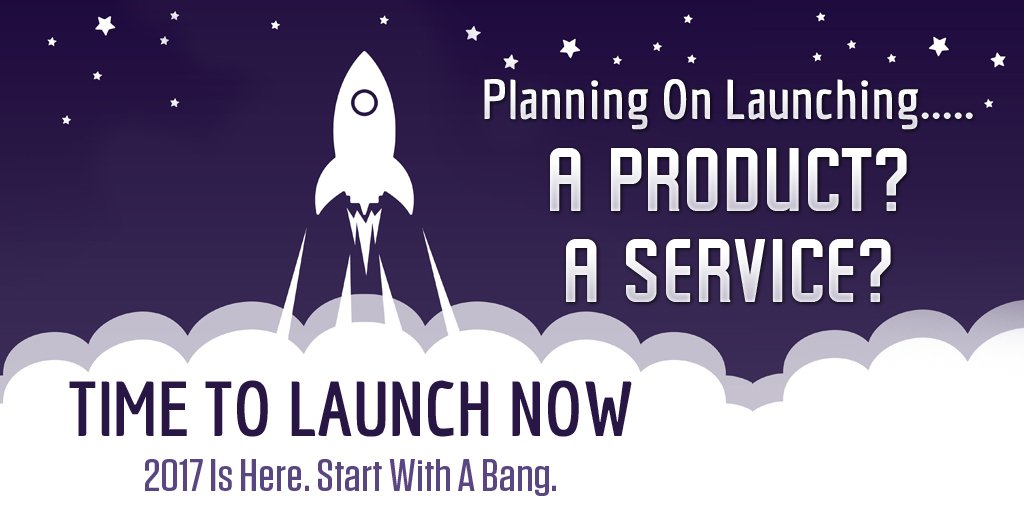 Planning On Launching.....
A PRODUCT?
A SERVICE?

TIME TO LAUNCH NOW
2017 Is Here. Start With A Bang.